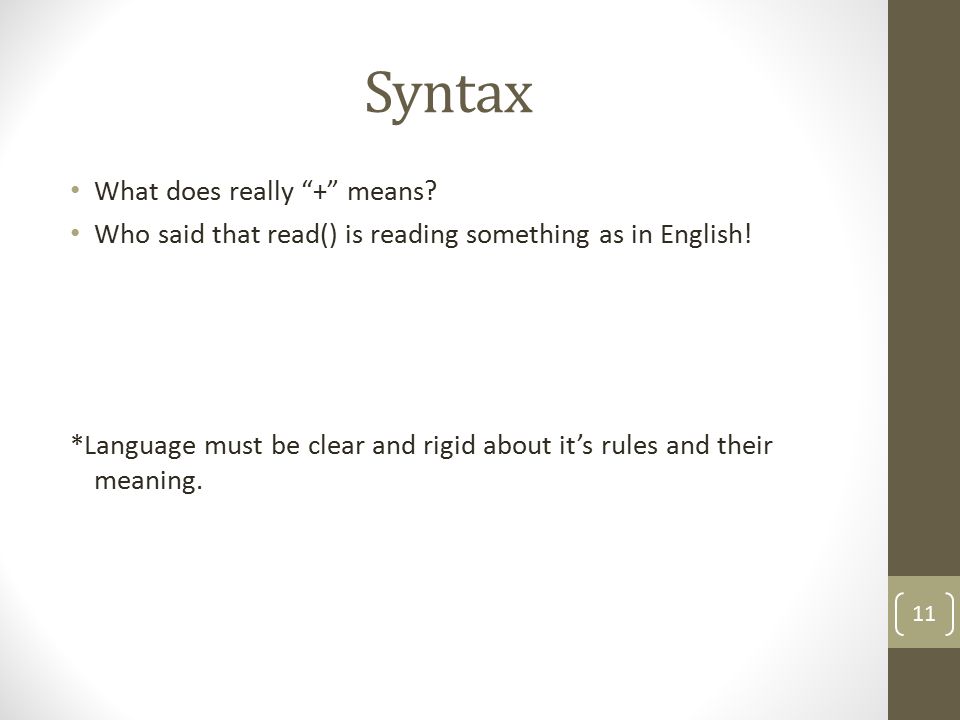 Syntax

• What does really “+” means?
• Who said that read() is reading something as in English!

*Language must be clear and rigid about it’s rules and their meaning.

11